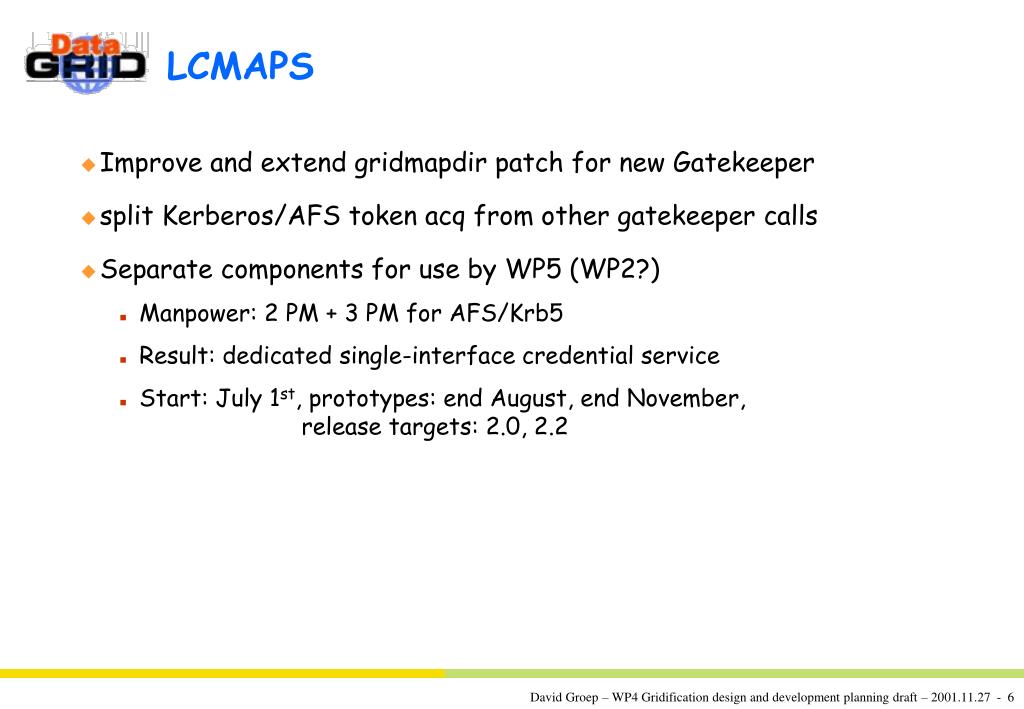 Data GRID

LCMAPS

Improve and extend gridmapdir patch for new Gatekeeper

split Kerberos/AFS token acq from other gatekeeper calls

Separate components for use by WP5 (WP2?)

Manpower: 2 PM + 3 PM for AFS/Krb5

Result: dedicated single-interface credential service

Start: July 1$^{st}$, prototypes: end August, end November, release targets: 2.0, 2.2

David Groep – WP4 Gridification design and development planning draft – 2001.11.27 - 6